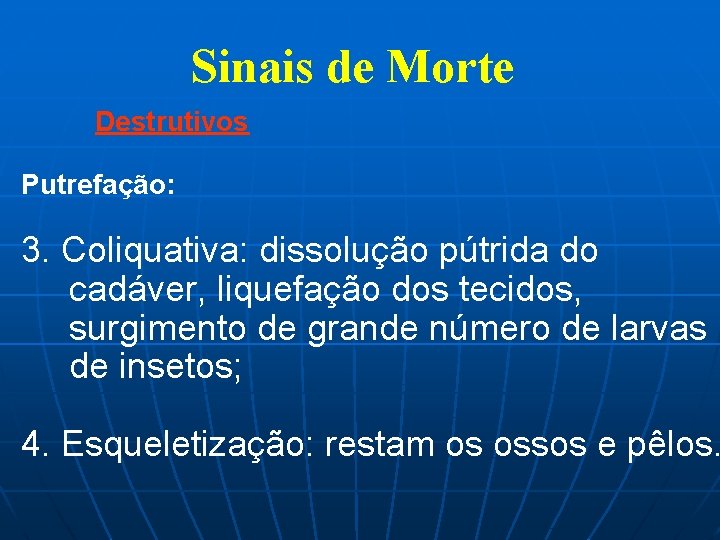 Sinais de Morte

Destrutivos

Putrefação:

3. Coliquativa: dissolução pútrida do cadáver, liquefação dos tecidos, surgimento de grande número de larvas de insetos;

4. Esqueletização: restam os ossos e pêlos.